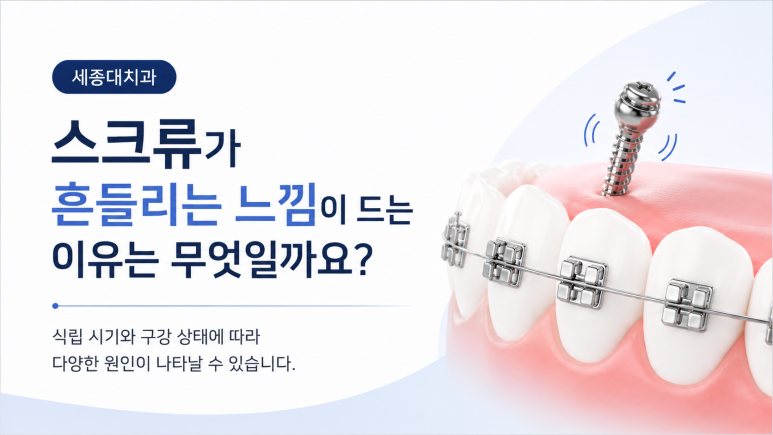 세종대치과

스크류가
흔들리는 느낌이 드는
이유는 무엇일까요?

식립 시기와 구강 상태에 따라
다양한 원인이 나타날 수 있습니다.